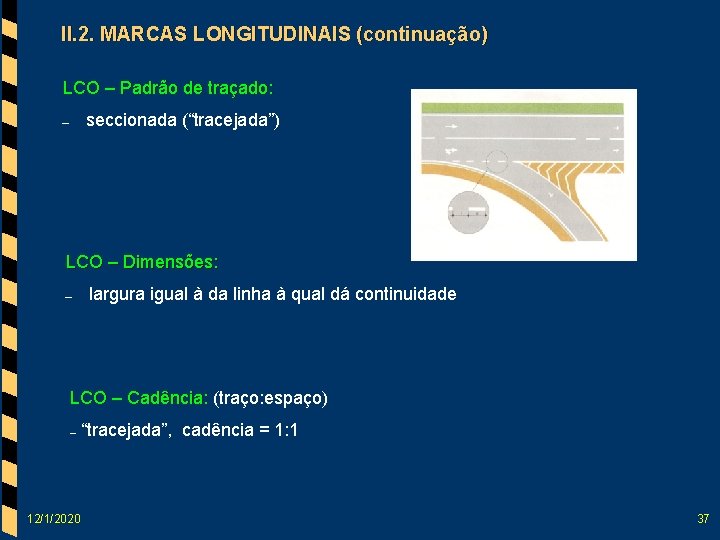 II.2. MARCAS LONGITUDINAIS (continuação)

LCO – Padrão de traçado:

– seccionada (“tracejada”)

LCO – Dimensões:

– largura igual à da linha à qual dá continuidade

LCO – Cadência: (traço:espaço)

– “tracejada”, cadência = 1:1

12/1/2020

37